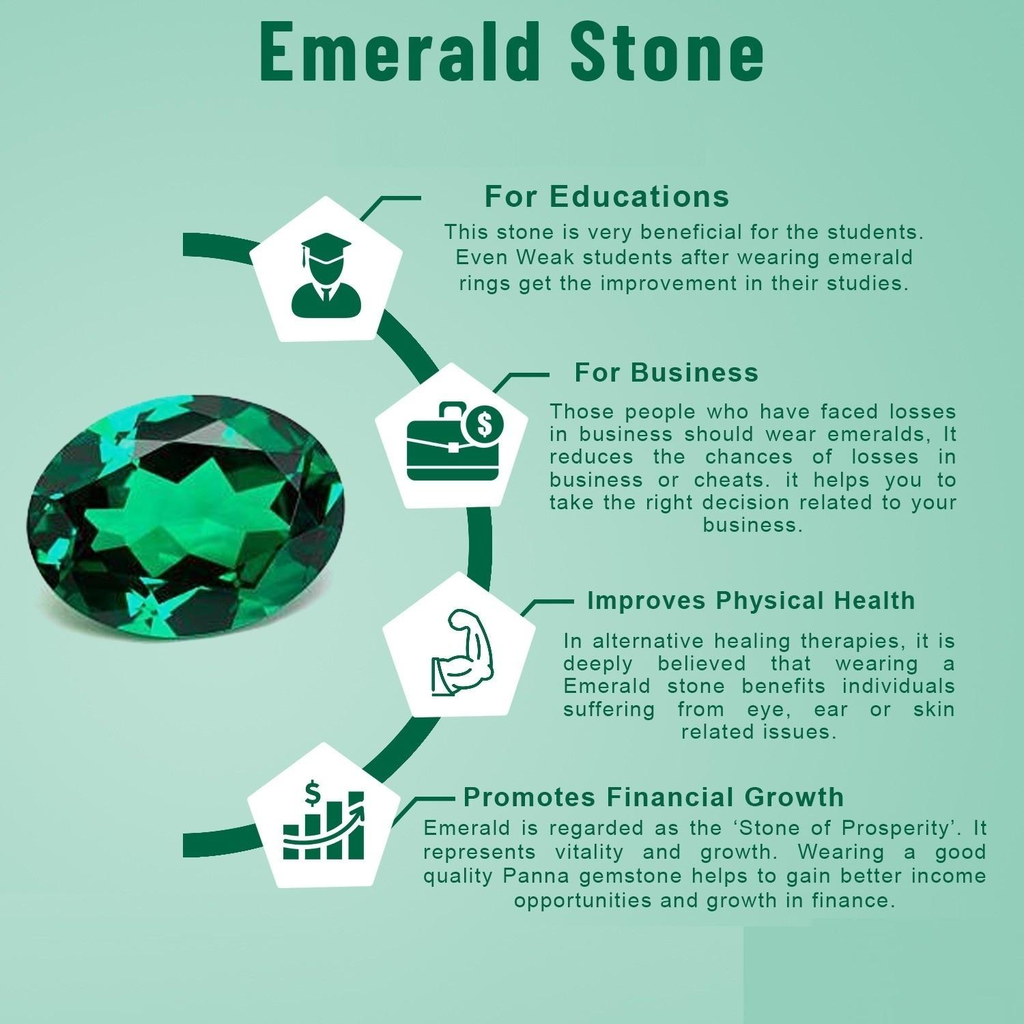 Emerald Stone

For Educations

This stone is very beneficial for the students. Even Weak students after wearing emerald rings get the improvement in their studies.

For Business

Those people who have faced losses in business should wear emeralds, It reduces the chances of losses in business or cheats. it helps you to take the right decision related to your business.

Improves Physical Health

In alternative healing therapies, it is deeply believed that wearing a Emerald stone benefits individuals suffering from eye, ear or skin related issues.

Promotes Financial Growth

Emerald is regarded as the ‘Stone of Prosperity’. It represents vitality and growth. Wearing a good quality Panna gemstone helps to gain better income opportunities and growth in finance.